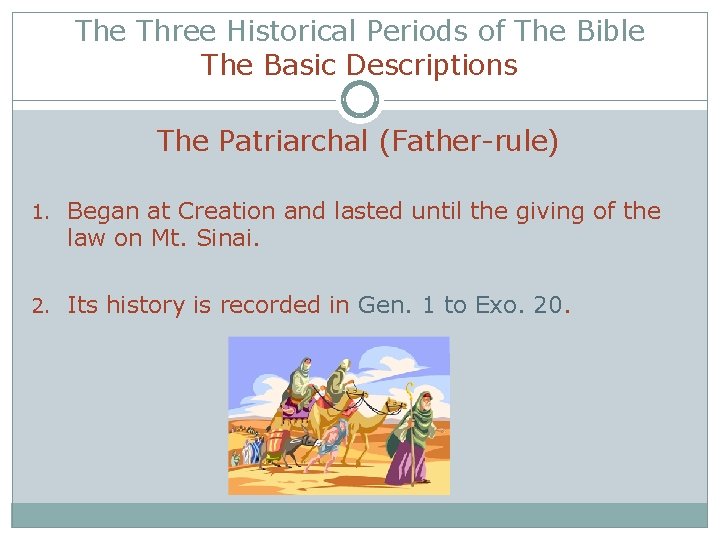 The Three Historical Periods of The Bible
The Basic Descriptions

The Patriarchal (Father-rule)

1. Began at Creation and lasted until the giving of the law on Mt. Sinai.

2. Its history is recorded in Gen. 1 to Exo. 20.